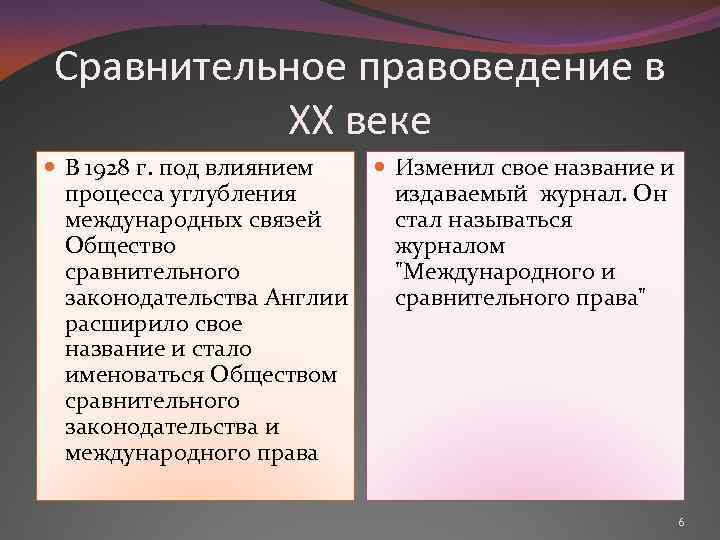 Сравнительное правоведение в XX веке

В 1928 г. под влиянием процесса углубления международных связей Общество сравнительного законодательства Англии расширило свое название и стало именоваться Обществом сравнительного законодательства и международного права

Изменил свое название и издаваемый журнал. Он стал называться журналом "Международного и сравнительного права"

6